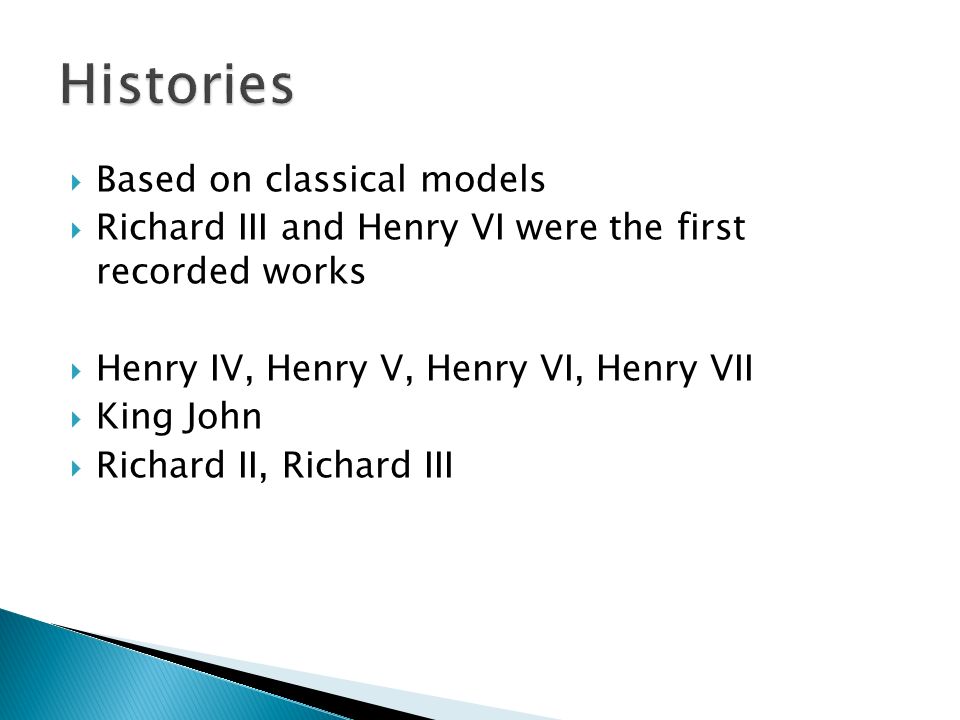 Histories

Based on classical models
Richard III and Henry VI were the first recorded works

Henry IV, Henry V, Henry VI, Henry VII
King John
Richard II, Richard III